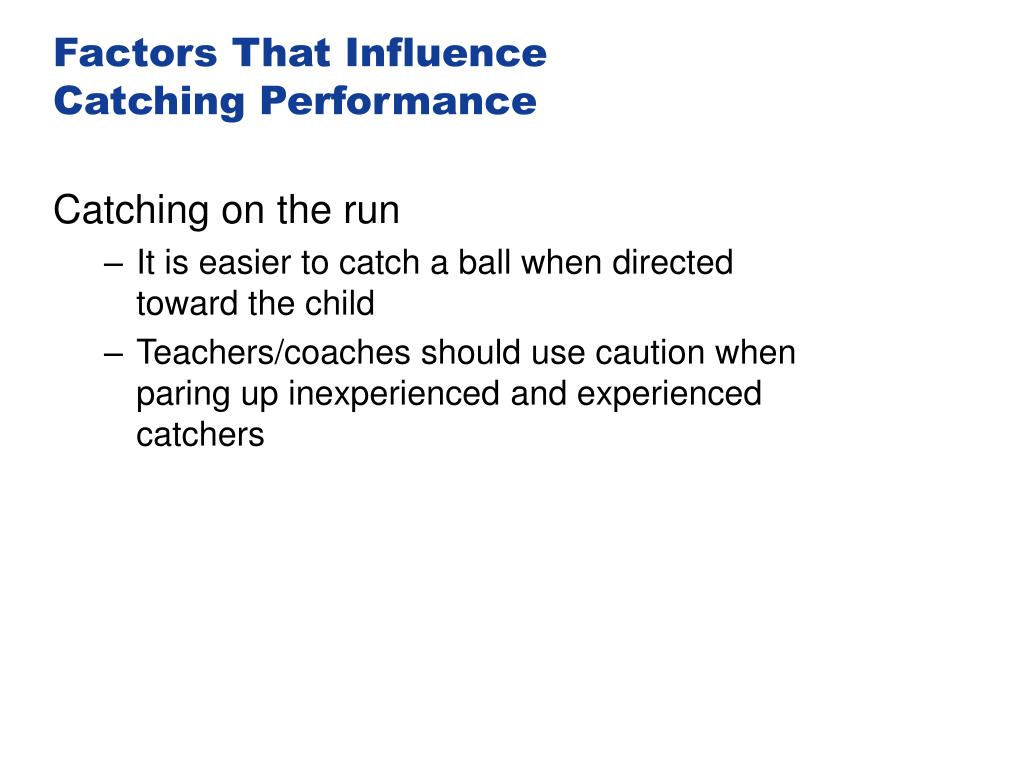 Factors That Influence
Catching Performance

Catching on the run

– It is easier to catch a ball when directed toward the child

– Teachers/coaches should use caution when paring up inexperienced and experienced catchers